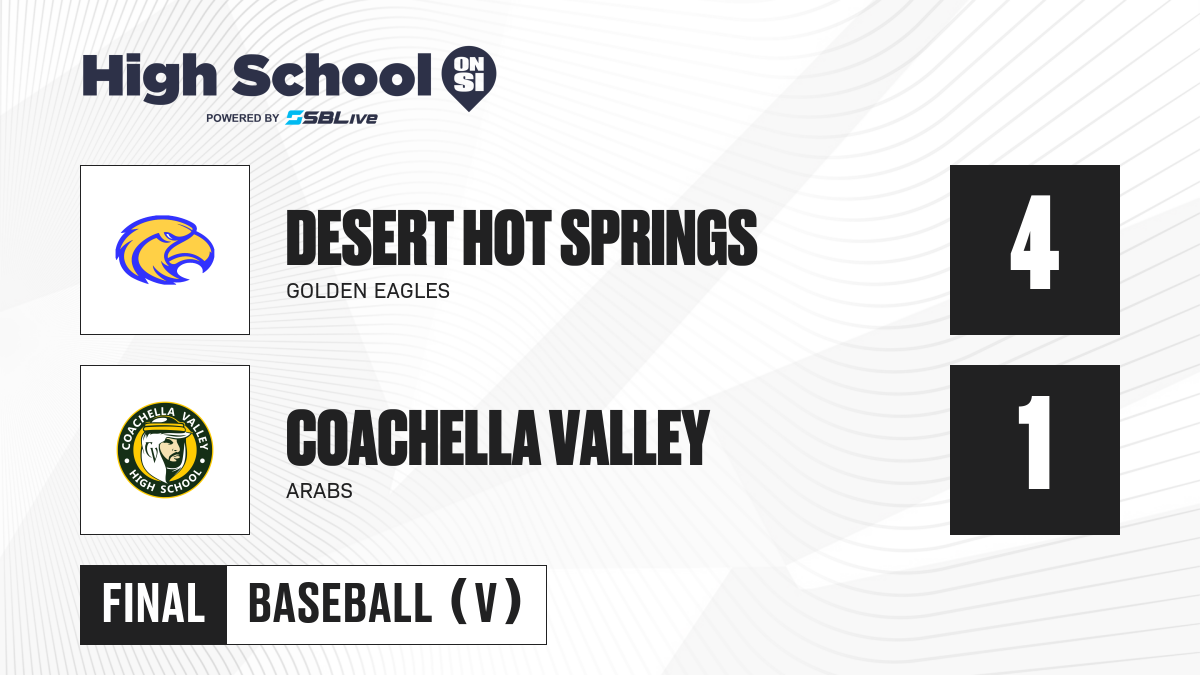 High School ON SI
POWERED BY SBLive

DESERT HOT SPRINGS
GOLDEN EAGLES
4

COACHELLA VALLEY HIGH SCHOOL

COACHELLA VALLEY
ARABS
1

FINAL BASEBALL (V)